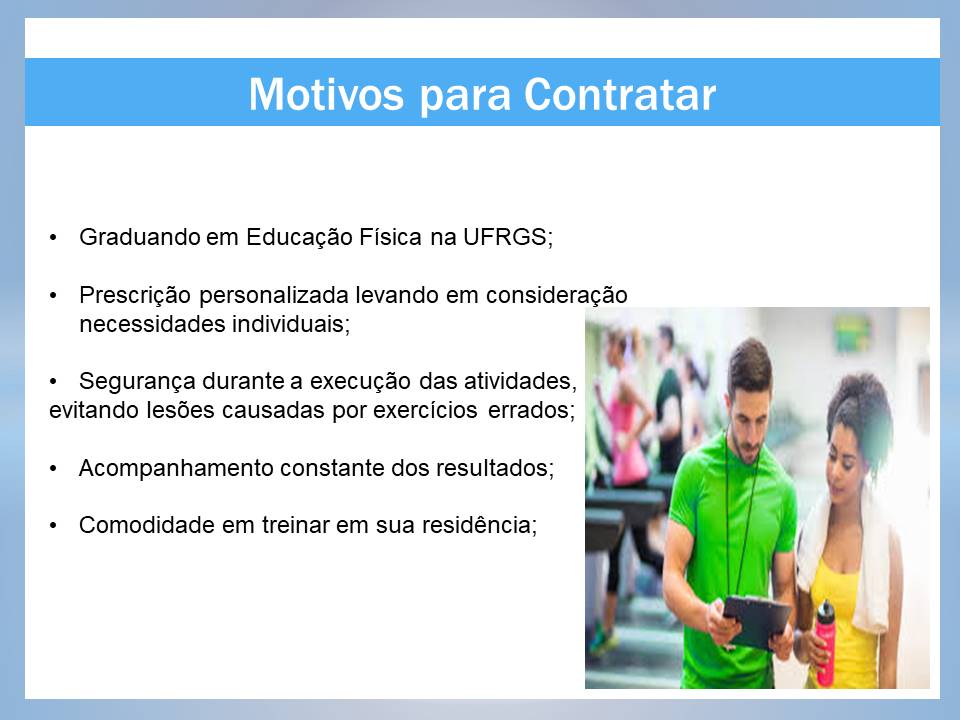 Motivos para Contratar

• Graduando em Educação Física na UFRGS;

• Prescrição personalizada levando em consideração necessidades individuais;

• Segurança durante a execução das atividades, evitando lesões causadas por exercícios errados;

• Acompanhamento constante dos resultados;

• Comodidade em treinar em sua residência;